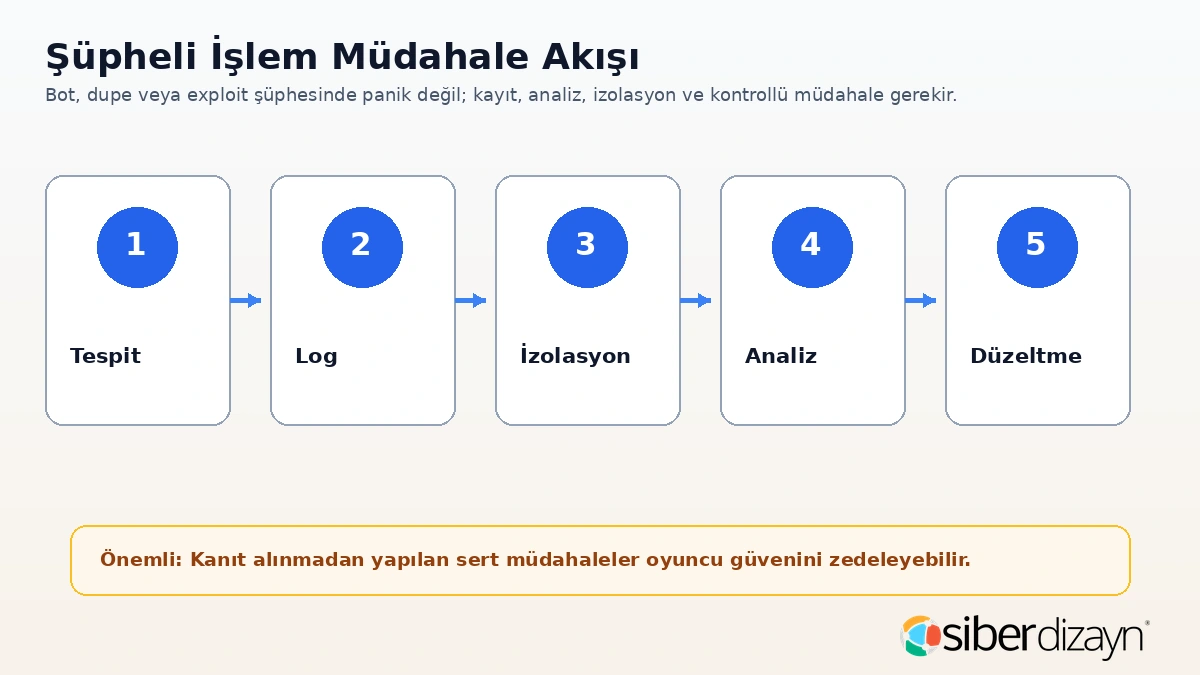 Şüpheli İşlem Müdahale Akışı

Bot, dupe veya exploit şüphesinde panik değil; kayıt, analiz, izolasyon ve kontrollü müdahale gerekir.

1
Tespit

2
Log

3
İzolasyon

4
Analiz

5
Düzeltme

Önemli: Kanıt alınmadan yapılan sert müdahaleler oyuncu güvenini zedeleyebilir.

siberdizayn®